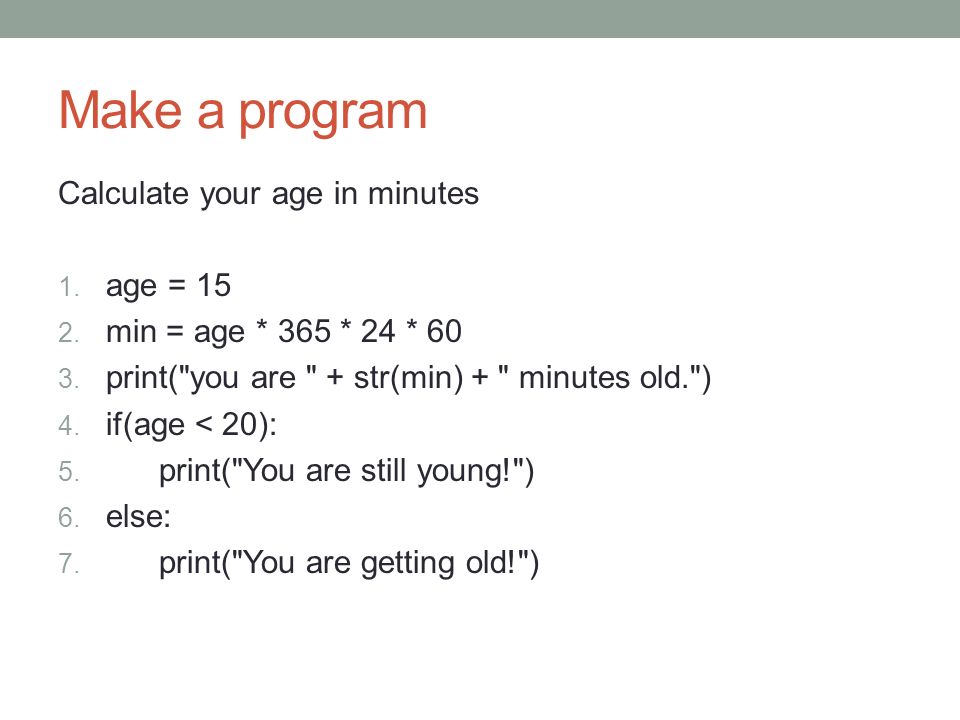 Make a program

Calculate your age in minutes

1. age = 15
2. min = age * 365 * 24 * 60
3. print("you are " + str(min) + " minutes old.")
4. if(age < 20):
5. print("You are still young!")
6. else:
7. print("You are getting old!")